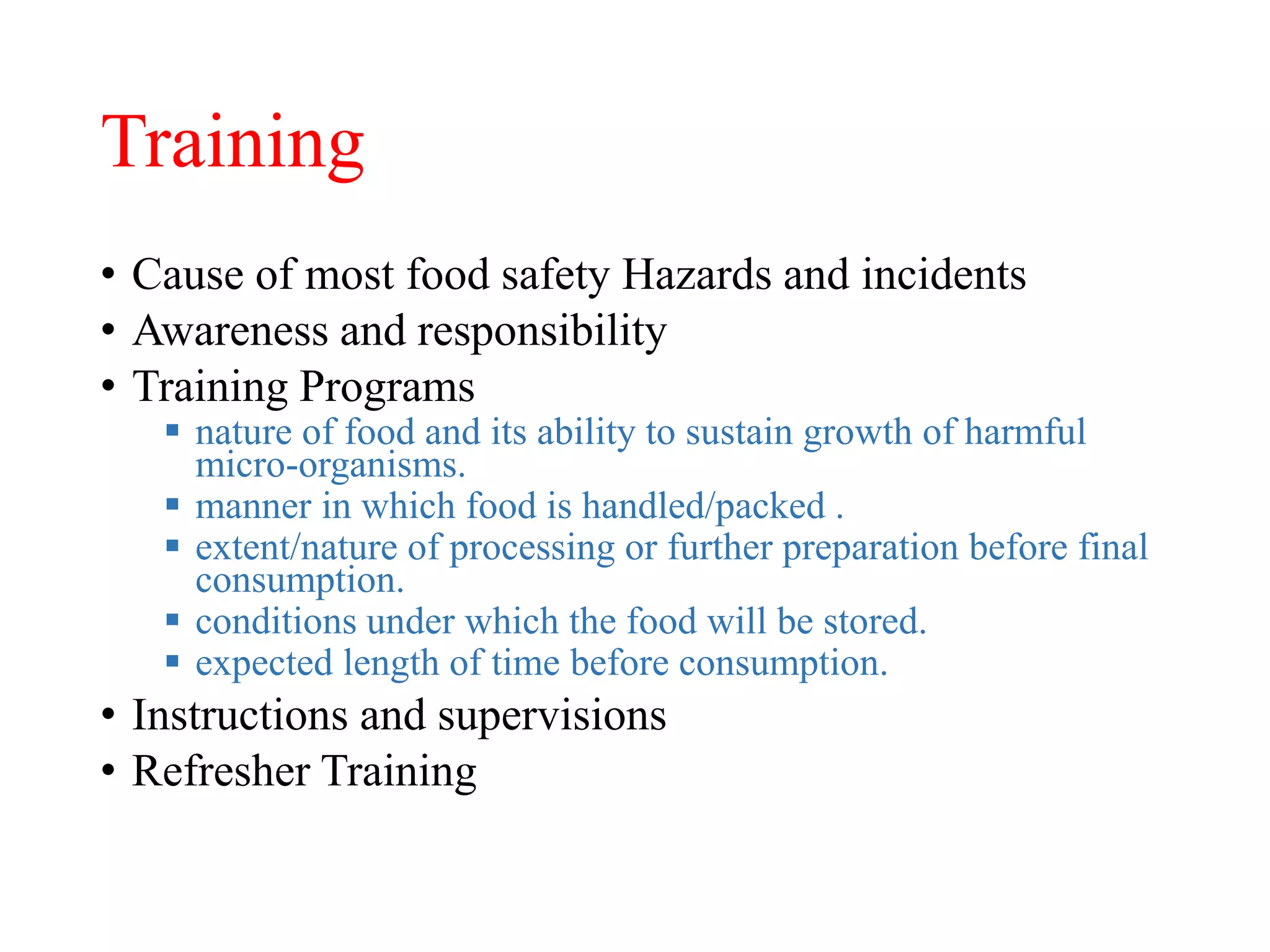 Training

• Cause of most food safety Hazards and incidents
• Awareness and responsibility
• Training Programs
  ▪ nature of food and its ability to sustain growth of harmful micro-organisms.
  ▪ manner in which food is handled/packed .
  ▪ extent/nature of processing or further preparation before final consumption.
  ▪ conditions under which the food will be stored.
  ▪ expected length of time before consumption.
• Instructions and supervisions
• Refresher Training